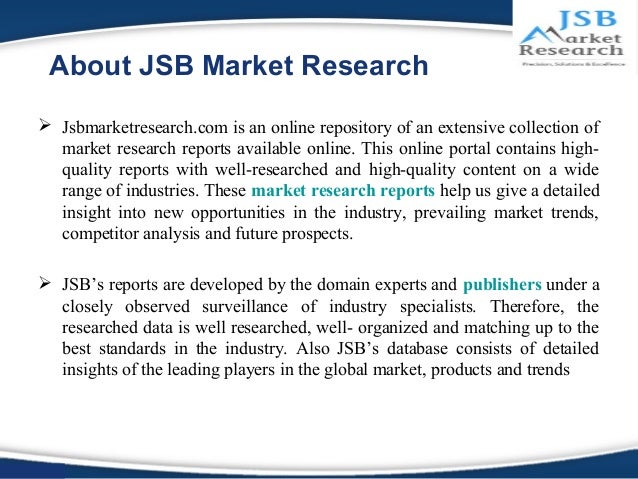 JSB Market Research

Precision, Solutions & Excellence

About JSB Market Research

➢ Jsbmarketresearch.com is an online repository of an extensive collection of market research reports available online. This online portal contains high-quality reports with well-researched and high-quality content on a wide range of industries. These market research reports help us give a detailed insight into new opportunities in the industry, prevailing market trends, competitor analysis and future prospects.

➢ JSB's reports are developed by the domain experts and publishers under a closely observed surveillance of industry specialists. Therefore, the researched data is well researched, well- organized and matching up to the best standards in the industry. Also JSB's database consists of detailed insights of the leading players in the global market, products and trends